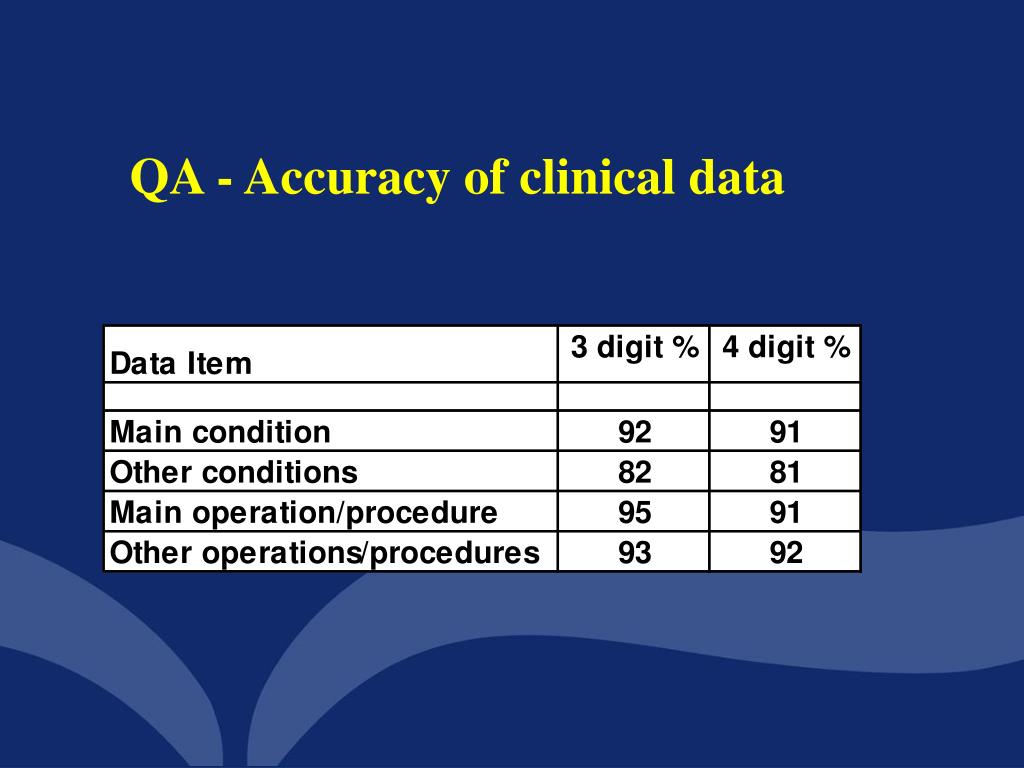 QA - Accuracy of clinical data

| Data Item | 3 digit % | 4 digit % |
|---|---|---|
| | | |
| Main condition | 92 | 91 |
| Other conditions | 82 | 81 |
| Main operation/procedure | 95 | 91 |
| Other operations/procedures | 93 | 92 |